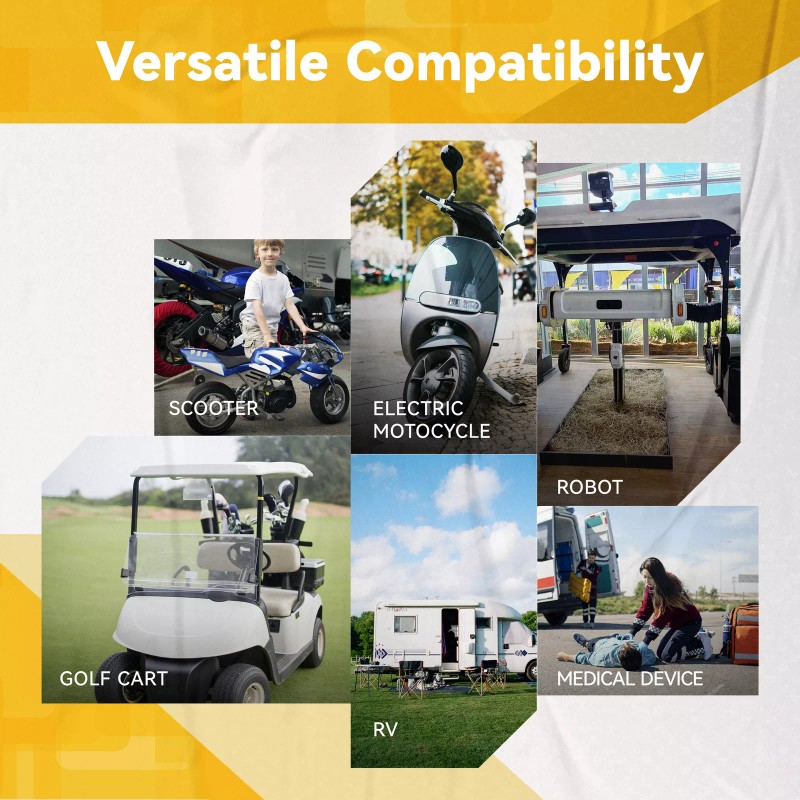 Versatile Compatibility

SCOOTER

ELECTRIC MOTOCYCLE

ROBOT

GOLF CART

RV

MEDICAL DEVICE